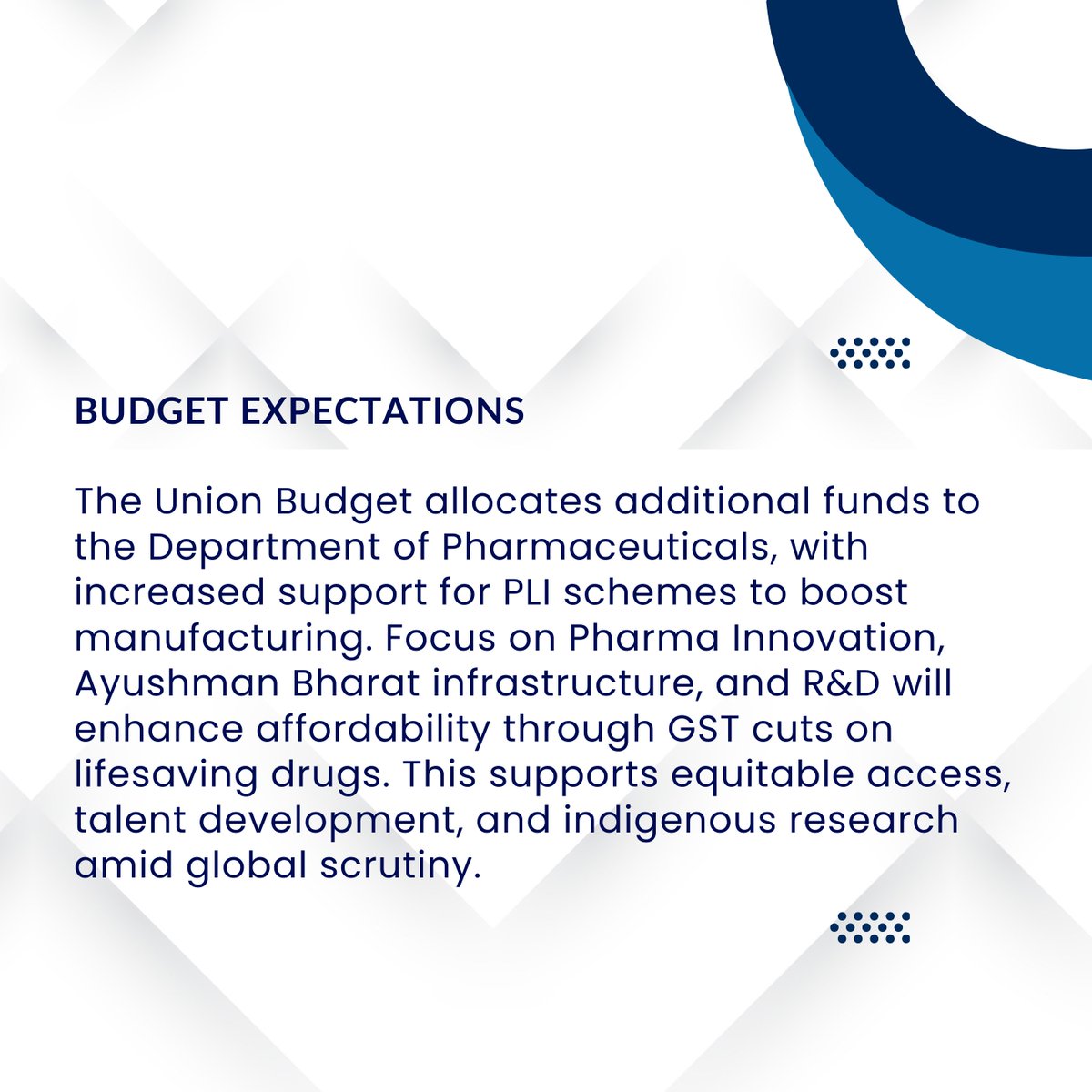 BUDGET EXPECTATIONS

The Union Budget allocates additional funds to the Department of Pharmaceuticals, with increased support for PLI schemes to boost manufacturing. Focus on Pharma Innovation, Ayushman Bharat infrastructure, and R&D will enhance affordability through GST cuts on lifesaving drugs. This supports equitable access, talent development, and indigenous research amid global scrutiny.